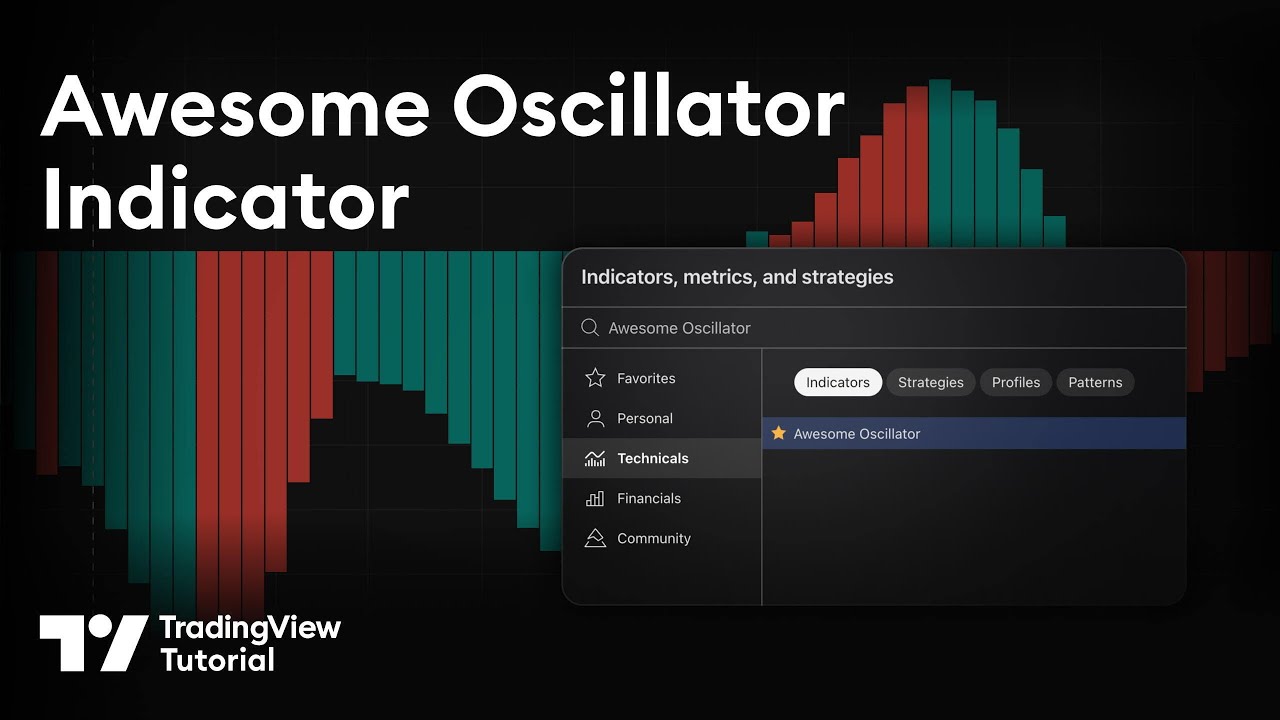 Awesome Oscillator Indicator

Indicators, metrics, and strategies

Awesome Oscillator

Favorites
Personal
Technicals
Financials
Community

Indicators Strategies Profiles Patterns

Awesome Oscillator

TradingView Tutorial